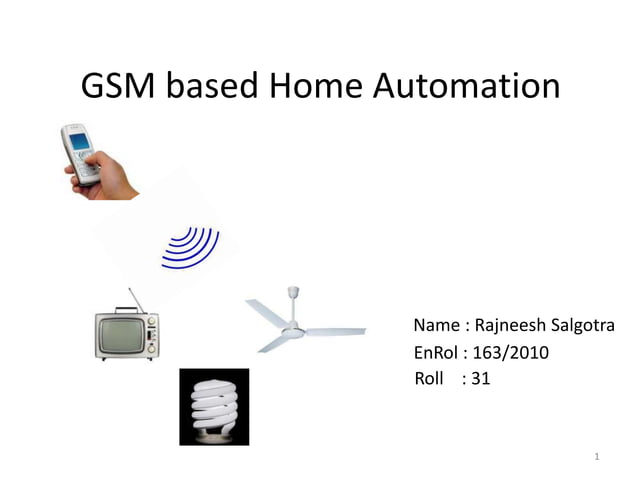 GSM based Home Automation

Name : Rajneesh Salgotra
EnRol : 163/2010
Roll : 31

1